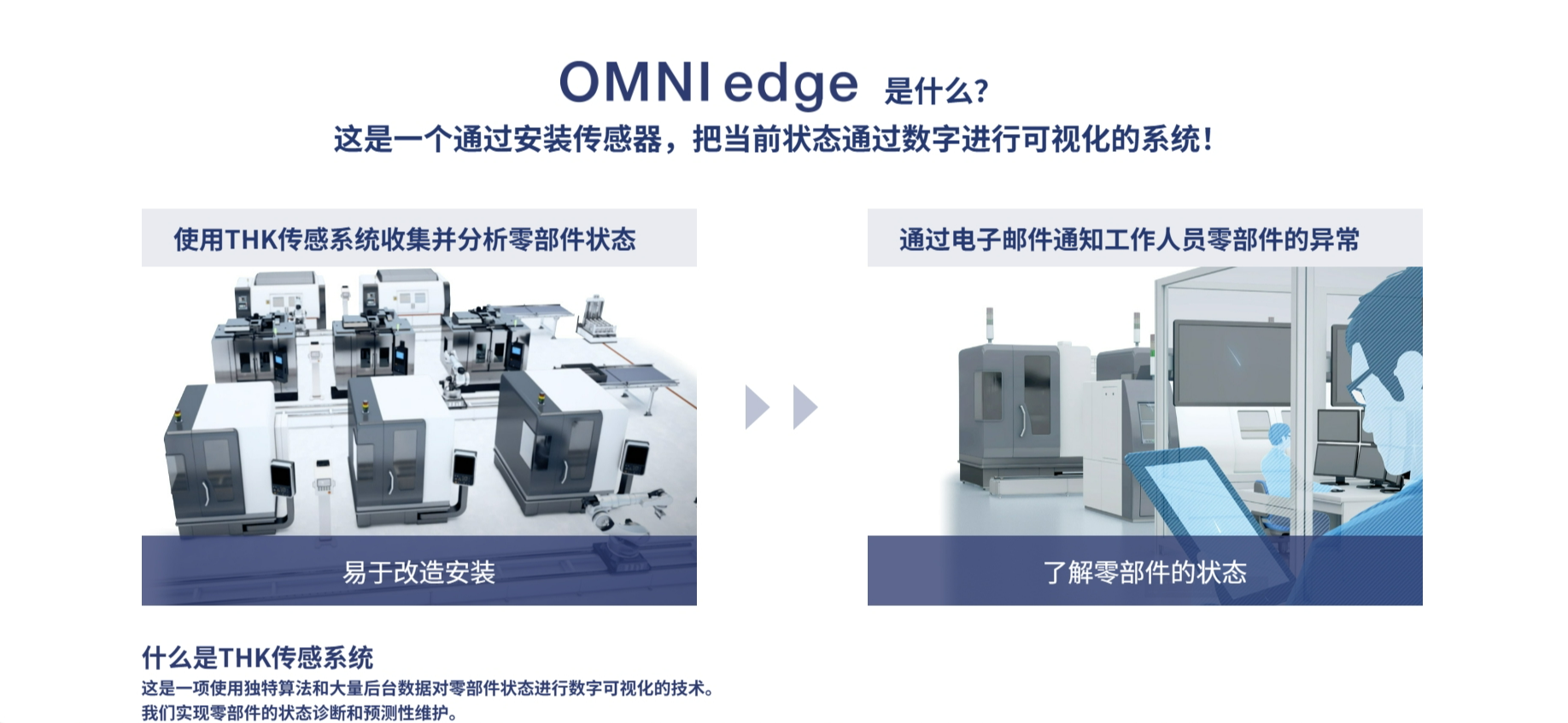 OMNI edge 是什么?
这是一个通过安装传感器，把当前状态通过数字进行可视化的系统!

使用THK传感系统收集并分析零部件状态

易于改造安装

通过电子邮件通知工作人员零部件的异常

了解零部件的状态

什么是THK传感系统
这是一项使用独特算法和大量后台数据对零部件状态进行数字可视化的技术。
我们实现零部件的状态诊断和预测性维护。